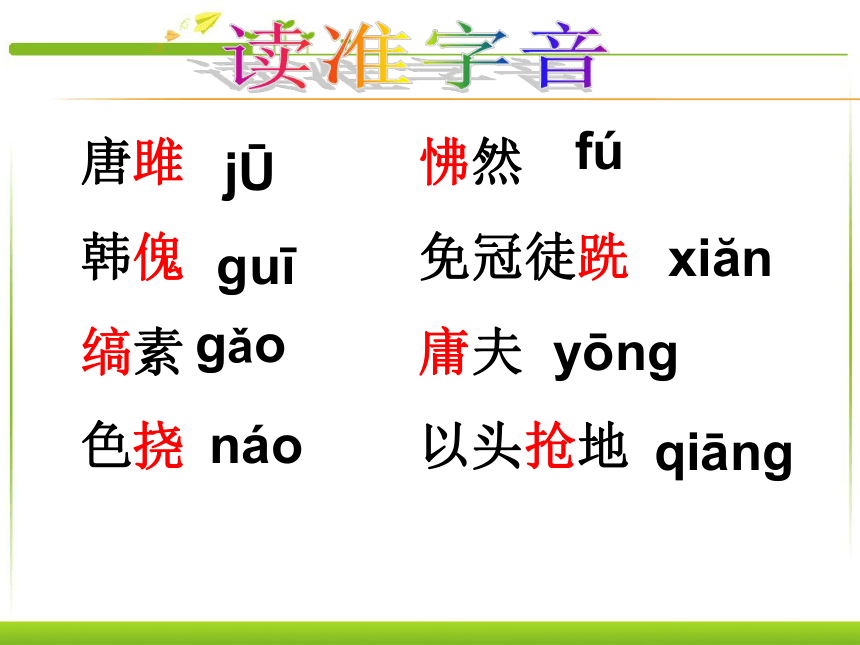 读准字音

唐雎 jū
韩傀 guī
缟素 gǎo
色挠 náo

怫然 fú
免冠徒跣 xiǎn
庸夫 yōng
以头抢地 qiāng